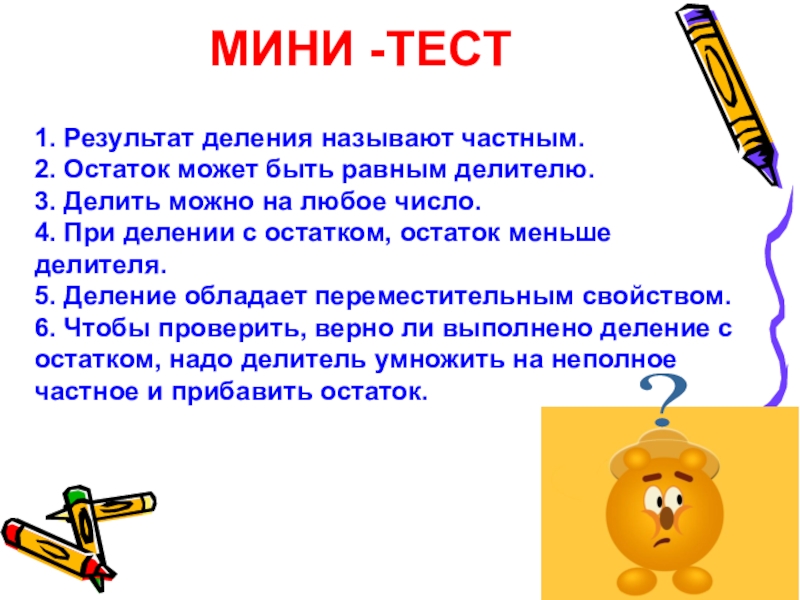 МИНИ -ТЕСТ

1. Результат деления называют частным.
2. Остаток может быть равным делителю.
3. Делить можно на любое число.
4. При делении с остатком, остаток меньше делителя.
5. Деление обладает переместительным свойством.
6. Чтобы проверить, верно ли выполнено деление с остатком, надо делитель умножить на неполное частное и прибавить остаток.

?